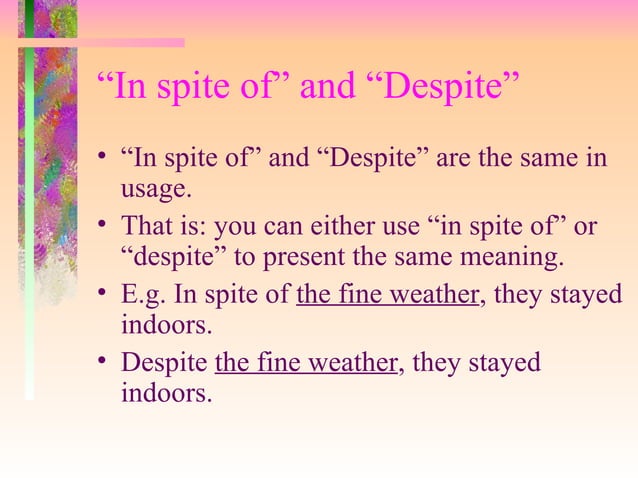 “In spite of” and “Despite”

• “In spite of” and “Despite” are the same in usage.
• That is: you can either use “in spite of” or “despite” to present the same meaning.
• E.g. In spite of the fine weather, they stayed indoors.
• Despite the fine weather, they stayed indoors.